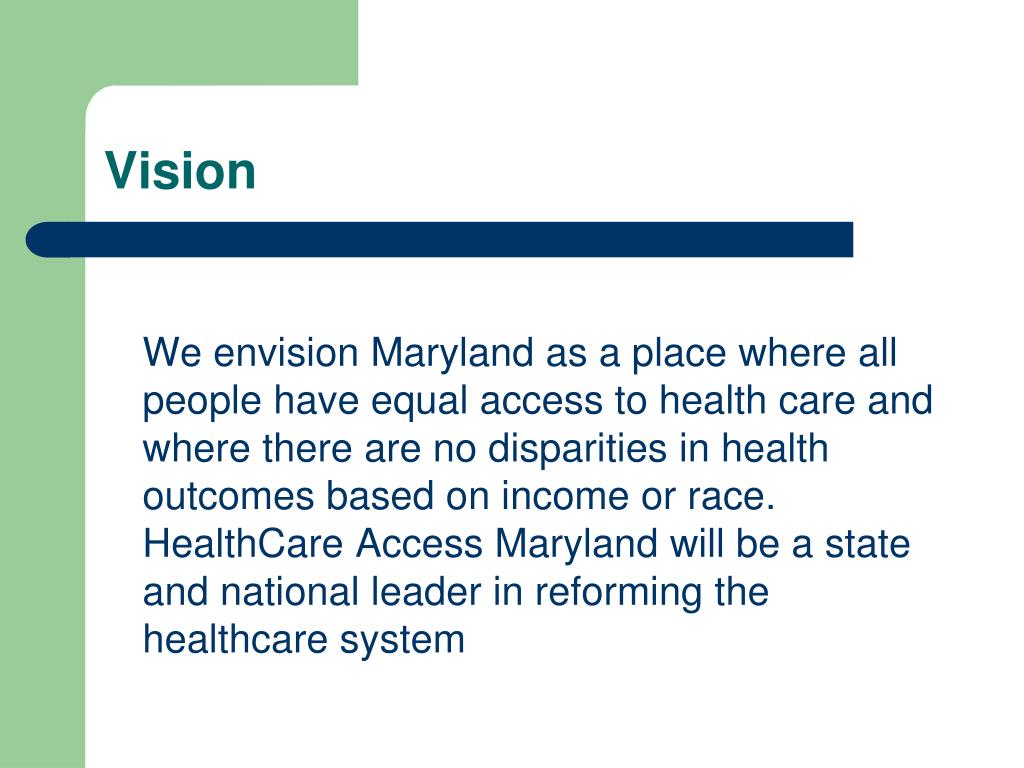 Vision

We envision Maryland as a place where all people have equal access to health care and where there are no disparities in health outcomes based on income or race. HealthCare Access Maryland will be a state and national leader in reforming the healthcare system